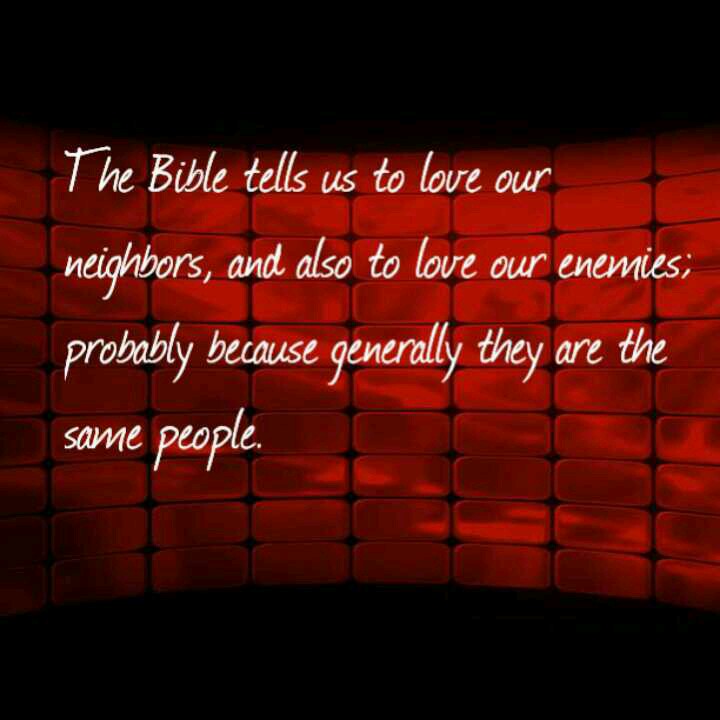 The Bible tells us to love our neighbors, and also to love our enemies; probably because generally they are the same people.